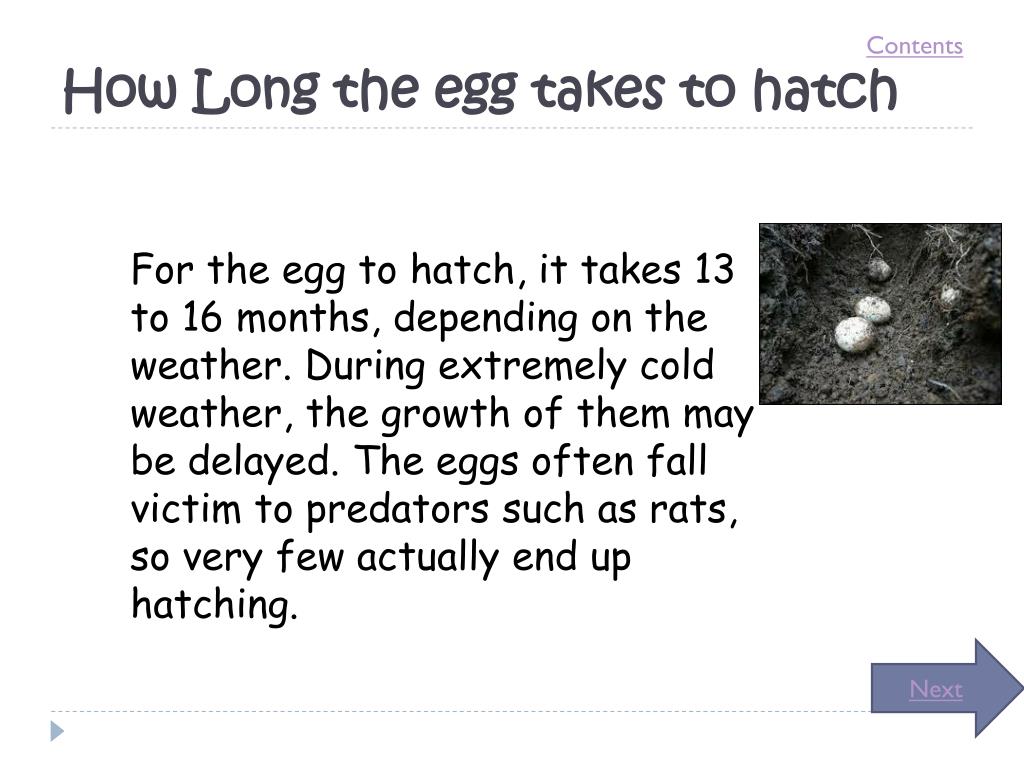 Contents

How Long the egg takes to hatch

For the egg to hatch, it takes 13 to 16 months, depending on the weather. During extremely cold weather, the growth of them may be delayed. The eggs often fall victim to predators such as rats, so very few actually end up hatching.

Next